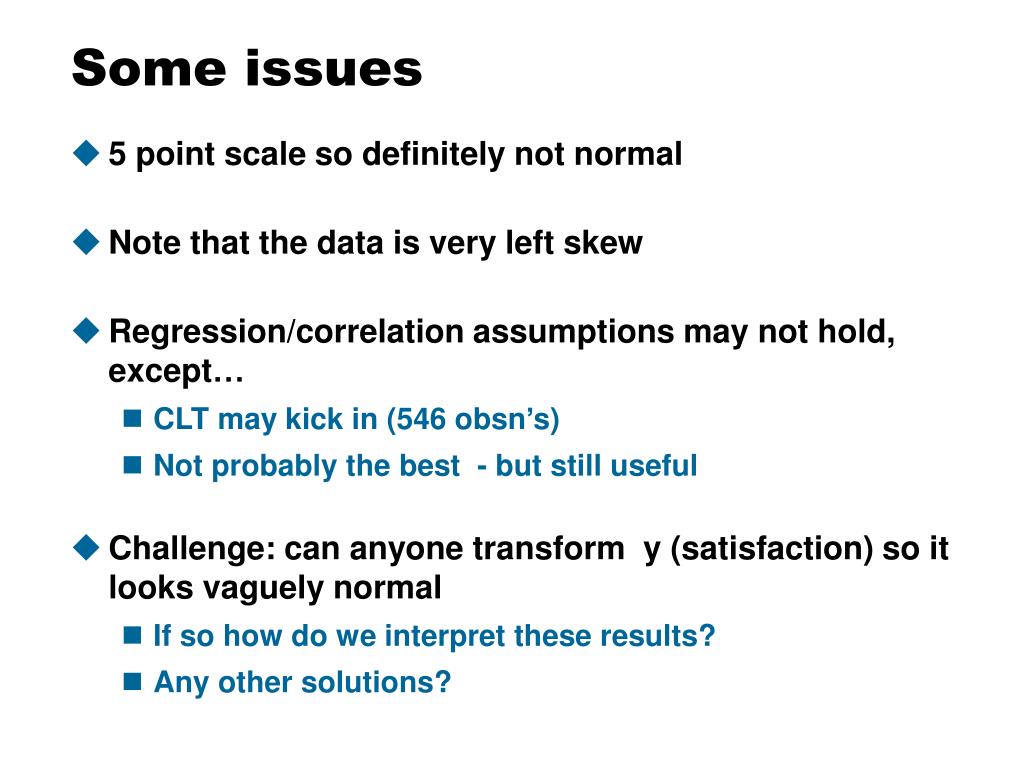 Some issues

5 point scale so definitely not normal

Note that the data is very left skew

Regression/correlation assumptions may not hold, except…

CLT may kick in (546 obsn’s)

Not probably the best - but still useful

Challenge: can anyone transform y (satisfaction) so it looks vaguely normal

If so how do we interpret these results?

Any other solutions?